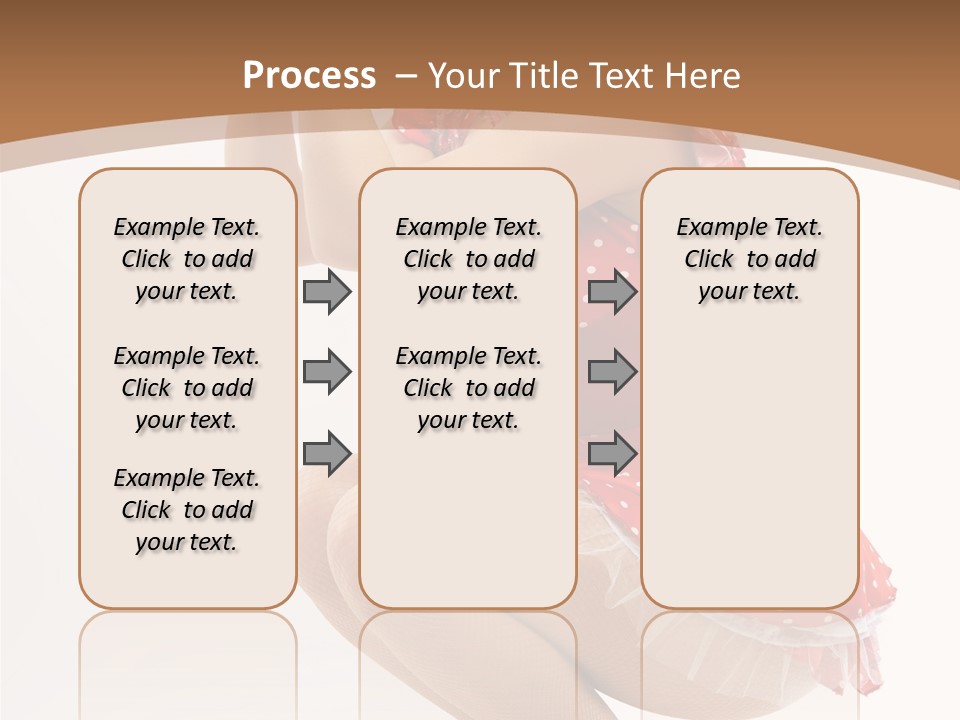 Process – Your Title Text Here

Example Text. Click to add your text.

Example Text. Click to add your text.

Example Text. Click to add your text.

Example Text. Click to add your text.

Example Text. Click to add your text.

Example Text. Click to add your text.